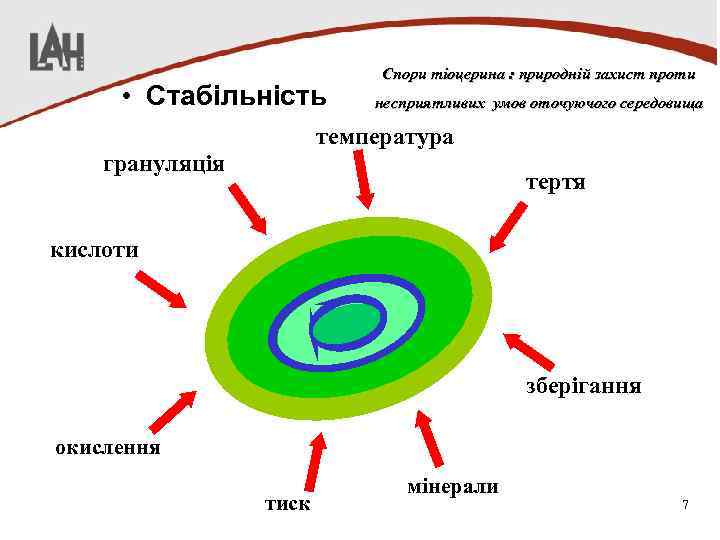 LAH

• Стабільність

Спори тіоцерина : природній захист проти несприятливих умов оточуючого середовища

температура

грануляція

тертя

кислоти

зберігання

окислення

мінерали

тиск

7